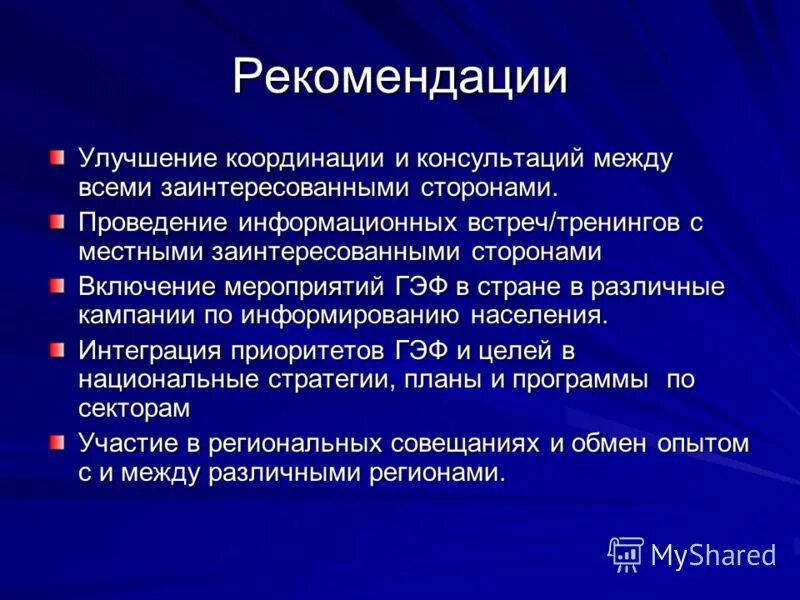 Рекомендации

Улучшение координации и консультаций между всеми заинтересованными сторонами.

Проведение информационных встреч/тренингов с местными заинтересованными сторонами

Включение мероприятий ГЭФ в стране в различные кампании по информированию населения.

Интеграция приоритетов ГЭФ и целей в национальные стратегии, планы и программы по секторам

Участие в региональных совещаниях и обмен опытом с и между различными регионами.

MyShared